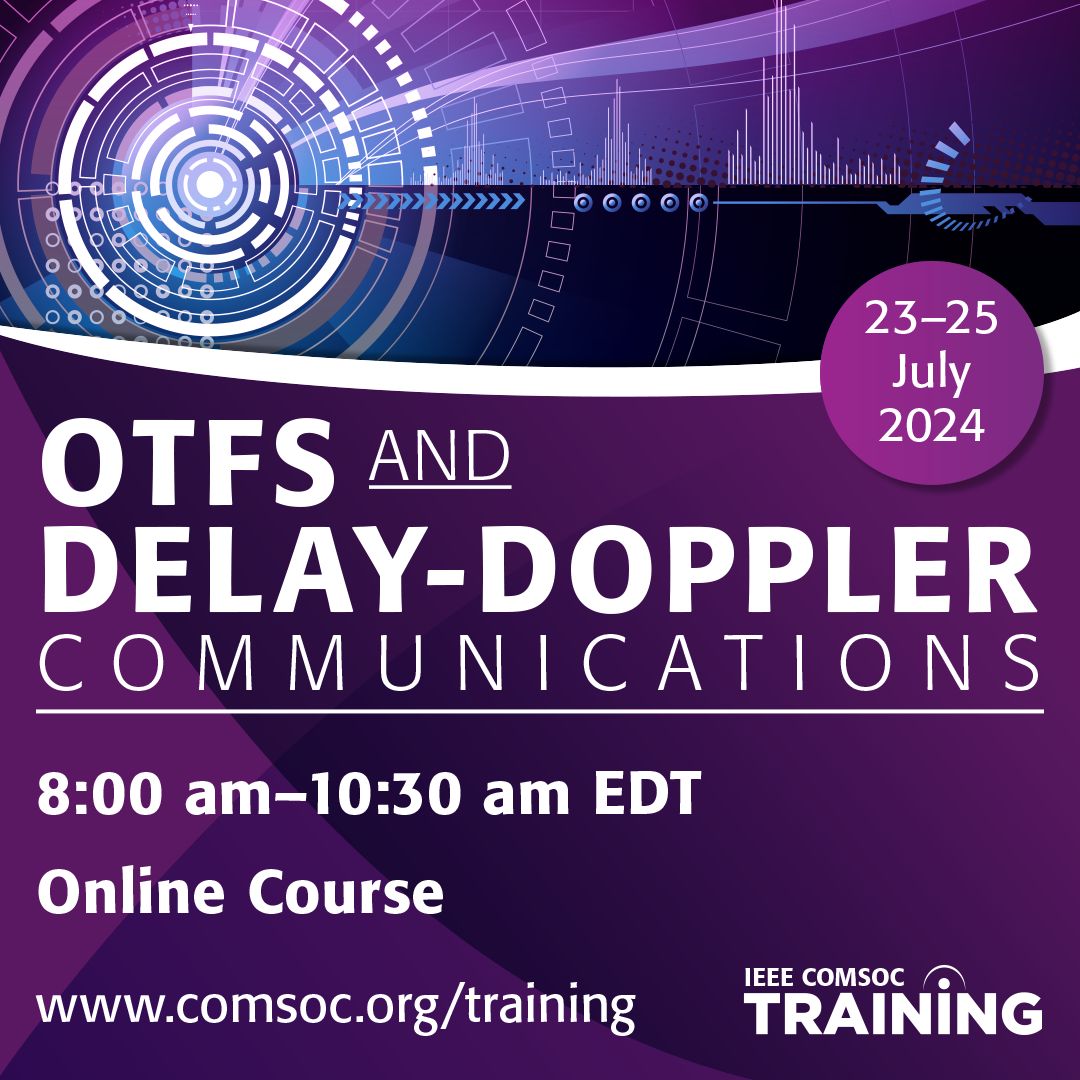 23–25 July 2024

OTFS AND DELAY-DOPPLER COMMUNICATIONS

8:00 am–10:30 am EDT

Online Course

www.comsoc.org/training

IEEE COMSOC TRAINING